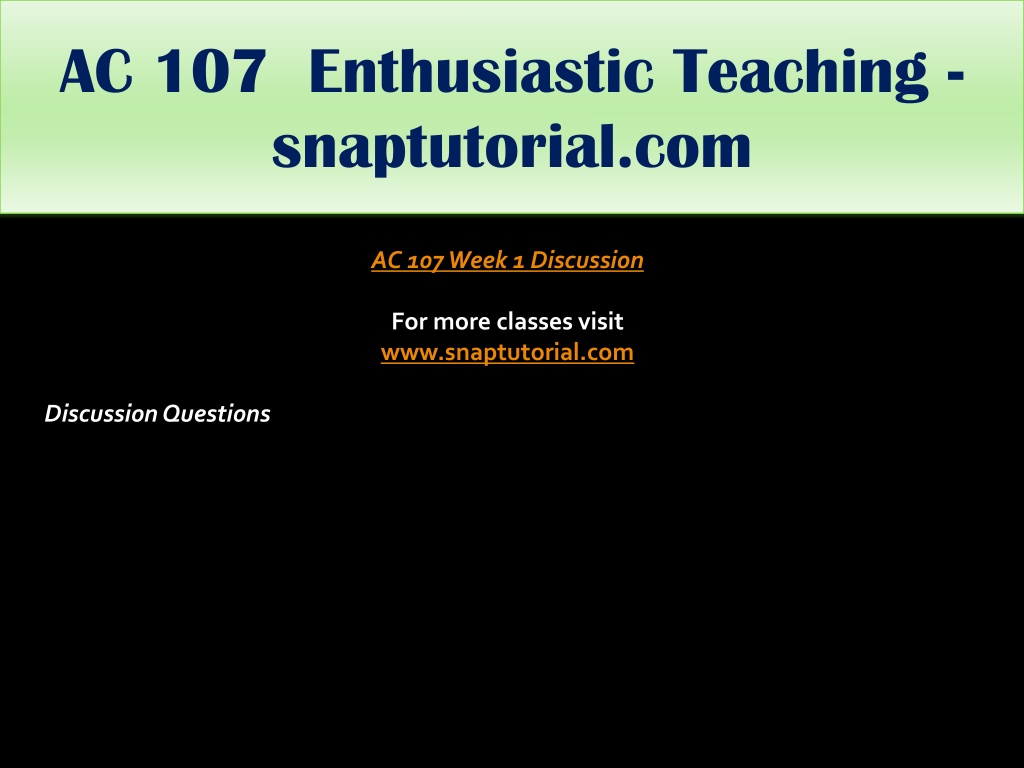 AC 107 Enthusiastic Teaching - snaptutorial.com

AC 107 Week 1 Discussion

For more classes visit
www.snaptutorial.com

Discussion Questions